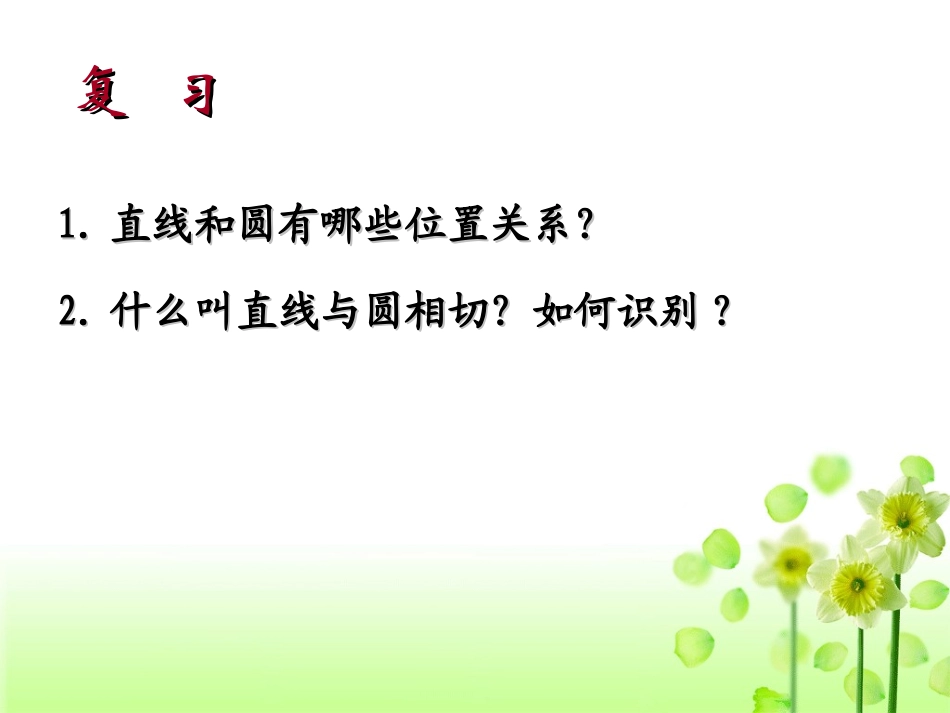 复　习

1. 直线和圆有哪些位置关系？

2. 什么叫直线与圆相切？如何识别 ？